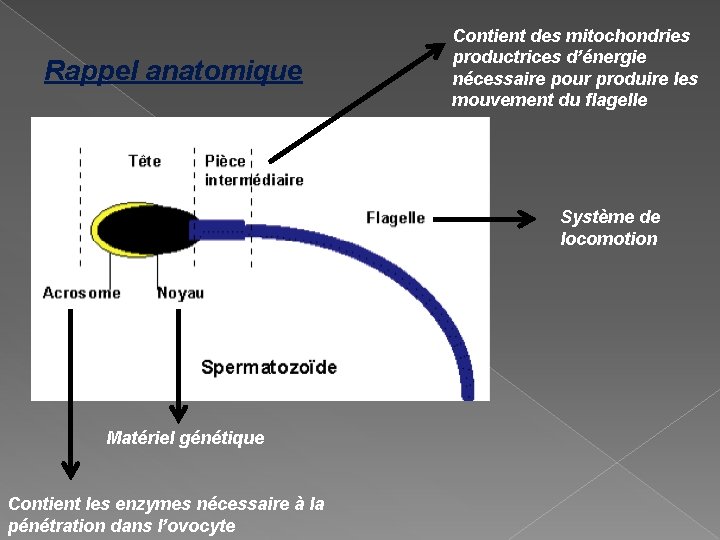 Rappel anatomique

Contient des mitochondries productrices d'énergie nécessaire pour produire les mouvement du flagelle

Tête

Pièce intermédiaire

Flagelle

Système de locomotion

Acrosome

Noyau

Spermatozoïde

Matériel génétique

Contient les enzymes nécessaire à la pénétration dans l'ovocyte